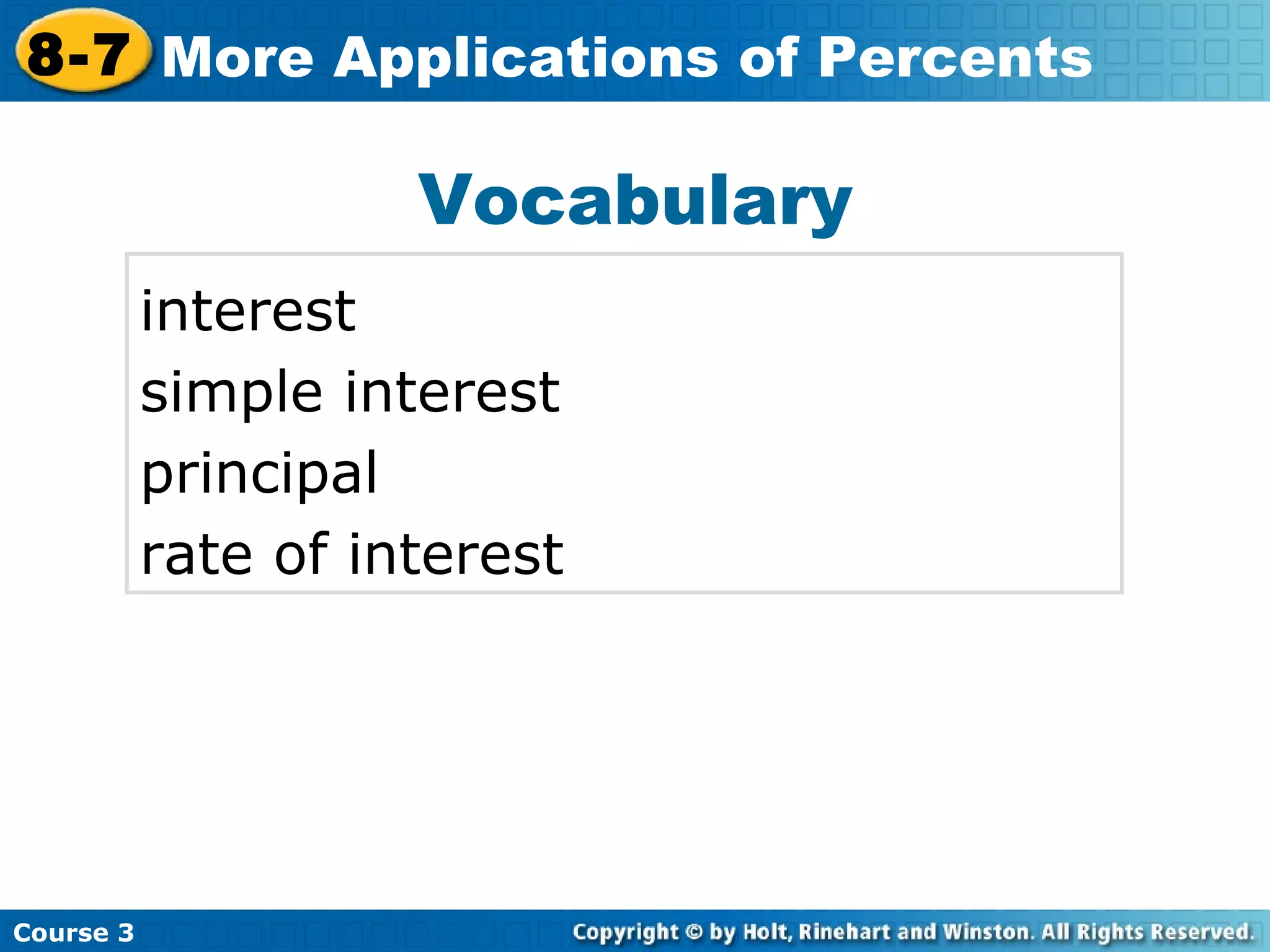 8-7 More Applications of Percents

Vocabulary

interest
simple interest
principal
rate of interest

Course 3

Copyright © by Holt, Rinehart and Winston. All Rights Reserved.